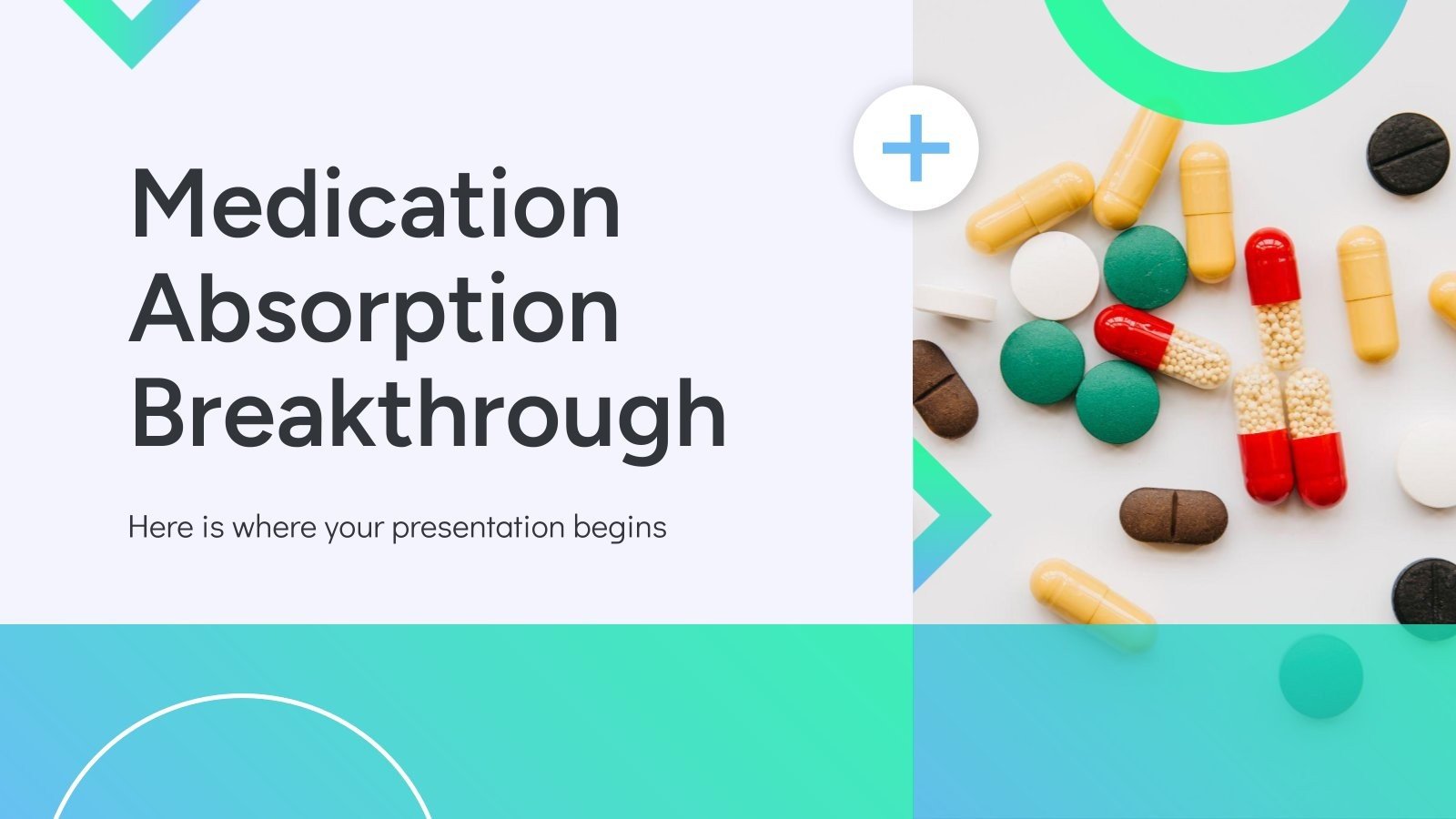 Medication Absorption Breakthrough

Here is where your presentation begins